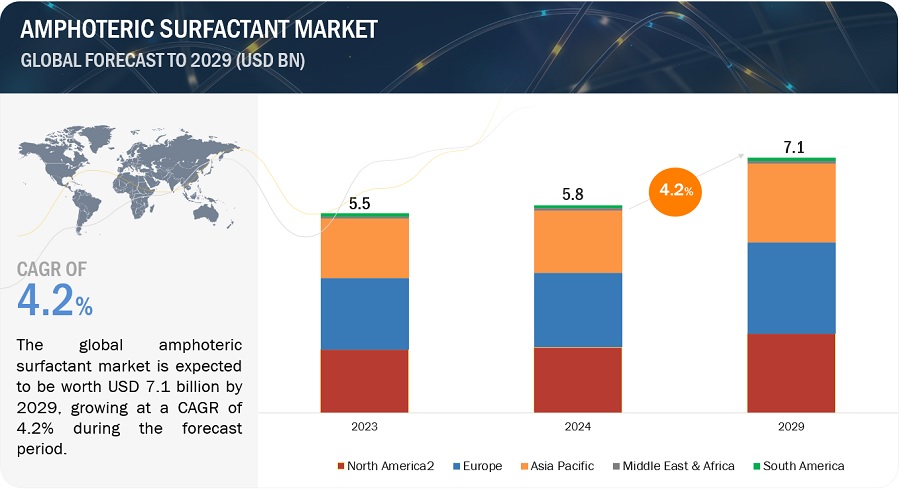 AMPHOTERIC SURFACTANT MARKET
GLOBAL FORECAST TO 2029 (USD BN)

CAGR OF
4.2%

The global amphoteric surfactant market is expected to be worth USD 7.1 billion by 2029, growing at a CAGR of 4.2% during the forecast period.

5.5
5.8
4.2%
7.1

2023
2024
2029

North America2
Europe
Asia Pacific
Middle East & Africa
South America